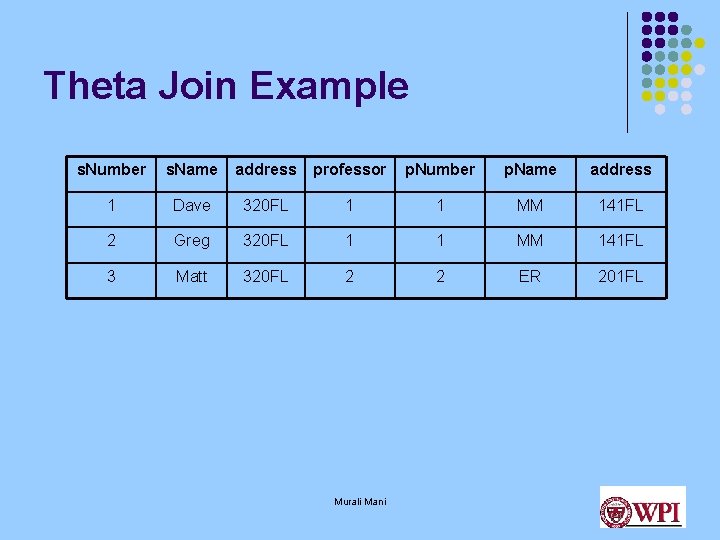 Theta Join Example

| sNumber | sName | address | professor | pNumber | pName | address |
|---|---|---|---|---|---|---|
| 1 | Dave | 320FL | 1 | 1 | MM | 141FL |
| 2 | Greg | 320FL | 1 | 1 | MM | 141FL |
| 3 | Matt | 320FL | 2 | 2 | ER | 201FL |

Murali Mani

WPI